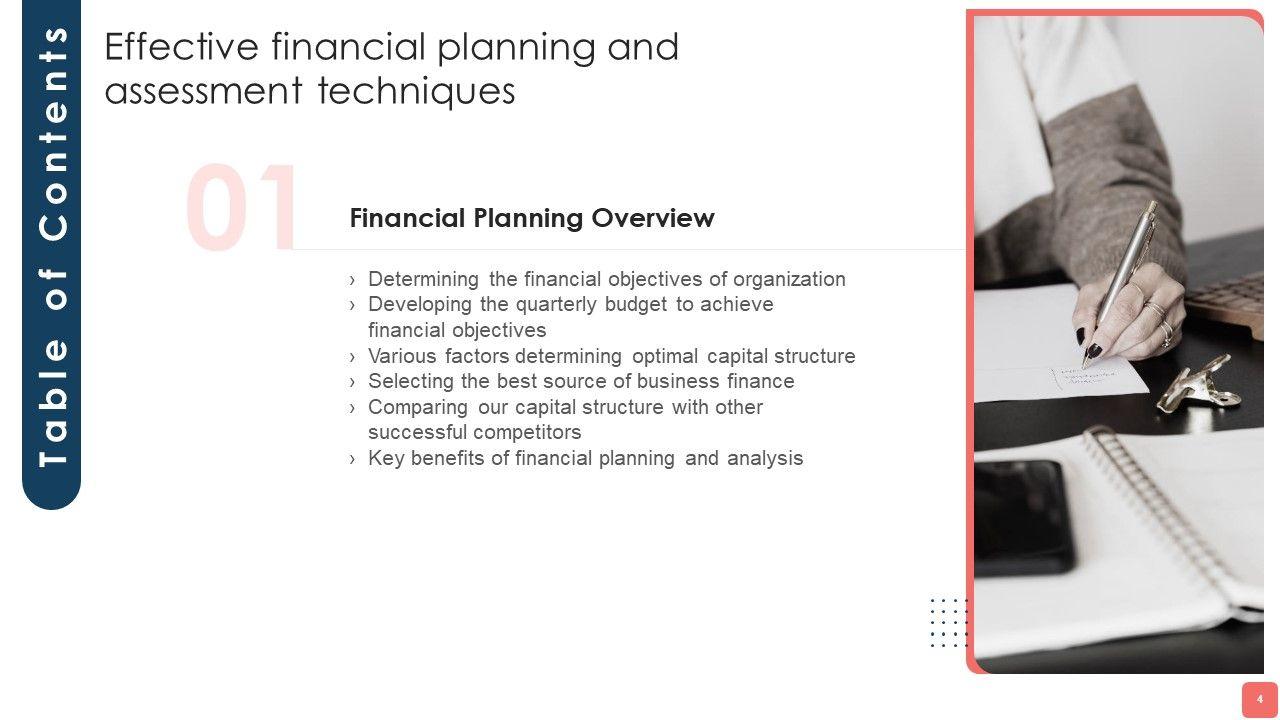 Table of Contents

Effective financial planning and assessment techniques

01

Financial Planning Overview

› Determining the financial objectives of organization
› Developing the quarterly budget to achieve financial objectives
› Various factors determining optimal capital structure
› Selecting the best source of business finance
› Comparing our capital structure with other successful competitors
› Key benefits of financial planning and analysis

4